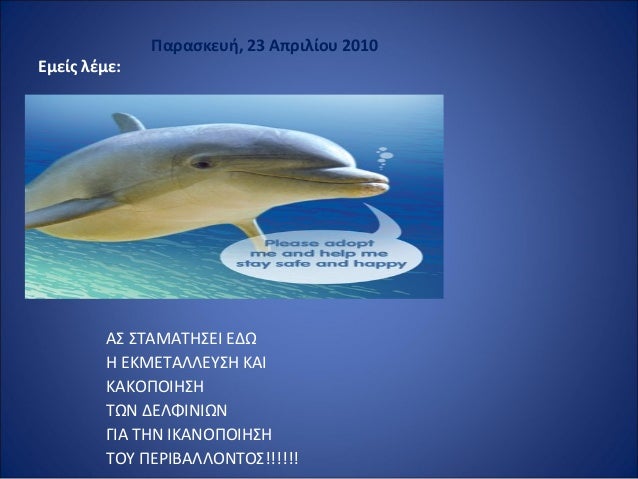 Παρασκευή, 23 Απριλίου 2010

Εμείς λέμε:

Please adopt me and help me stay safe and happy

ΑΣ ΣΤΑΜΑΤΗΣΕΙ ΕΔΩ
Η ΕΚΜΕΤΑΛΛΕΥΣΗ ΚΑΙ
ΚΑΚΟΠΟΙΗΣΗ
ΤΩΝ ΔΕΛΦΙΝΙΩΝ
ΓΙΑ ΤΗΝ ΙΚΑΝΟΠΟΙΗΣΗ
ΤΟΥ ΠΕΡΙΒΑΛΛΟΝΤΟΣ!!!!!!